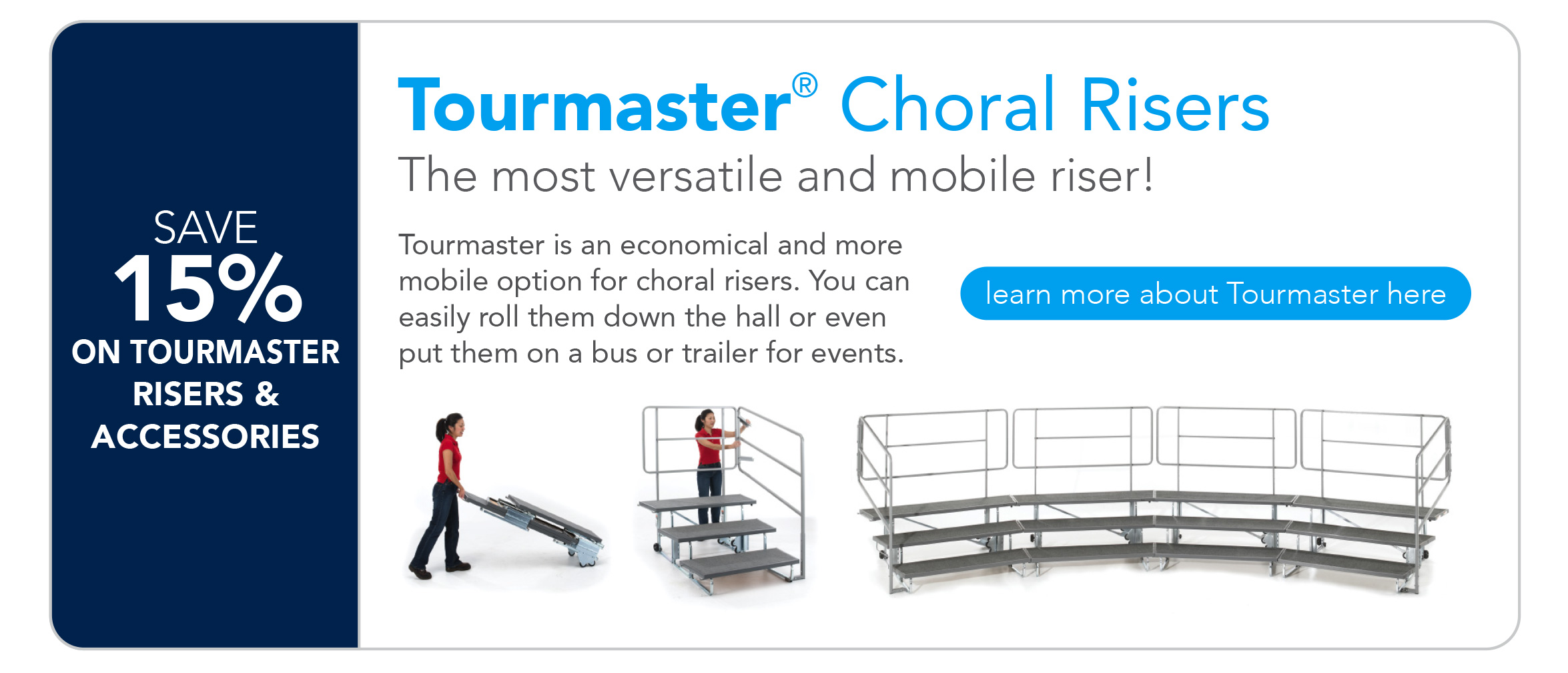 SAVE
15%
ON TOURMASTER RISERS & ACCESSORIES

Tourmaster® Choral Risers
The most versatile and mobile riser!

Tourmaster is an economical and more mobile option for choral risers. You can easily roll them down the hall or even put them on a bus or trailer for events.

learn more about Tourmaster here